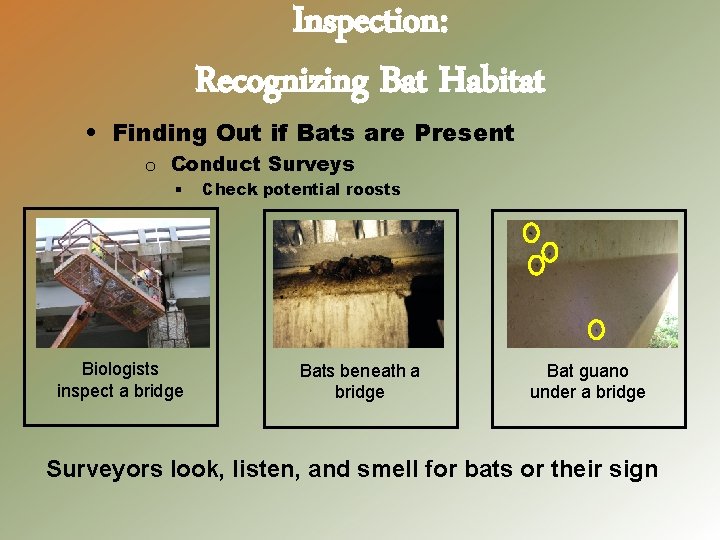 Inspection:
Recognizing Bat Habitat

• Finding Out if Bats are Present
  o Conduct Surveys
    ▪ Check potential roosts

Biologists inspect a bridge

Bats beneath a bridge

Bat guano under a bridge

Surveyors look, listen, and smell for bats or their sign